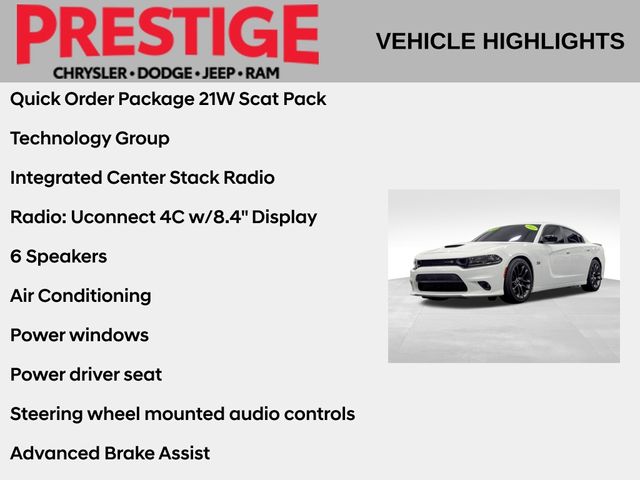 PRESTIGE
CHRYSLER • DODGE • JEEP • RAM

VEHICLE HIGHLIGHTS

Quick Order Package 21W Scat Pack

Technology Group

Integrated Center Stack Radio

Radio: Uconnect 4C w/8.4" Display

6 Speakers

Air Conditioning

Power windows

Power driver seat

Steering wheel mounted audio controls

Advanced Brake Assist